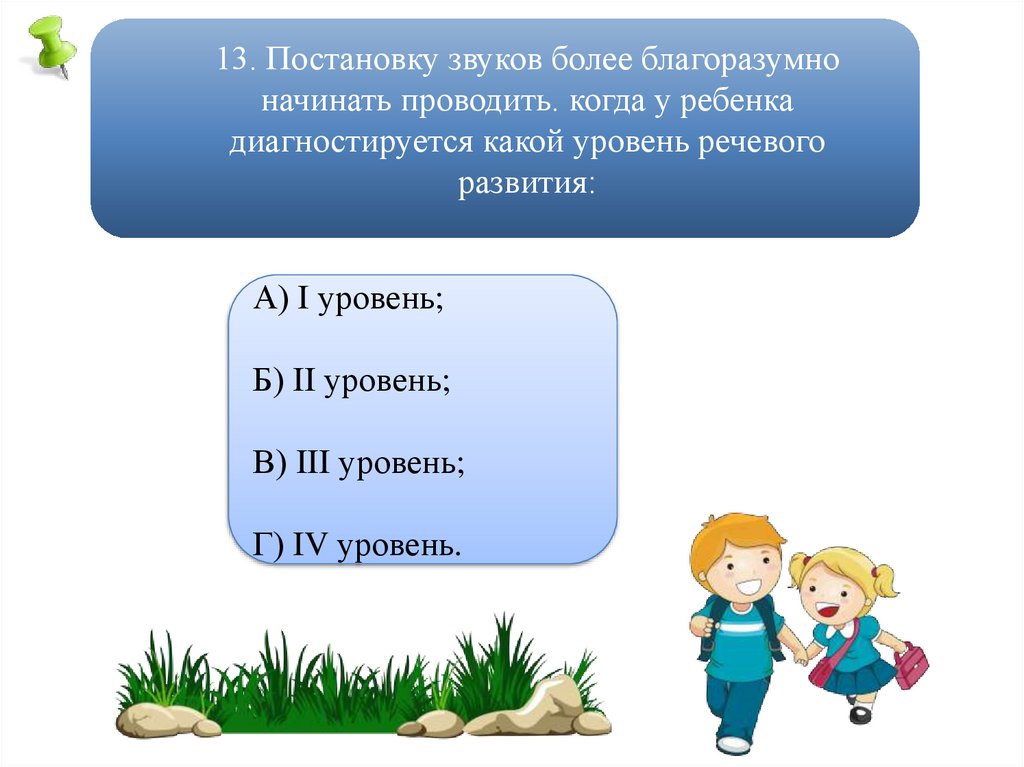 13. Постановку звуков более благоразумно начинать проводить. когда у ребенка диагностируется какой уровень речевого развития:

А) I уровень;

Б) II уровень;

В) III уровень;

Г) IV уровень.